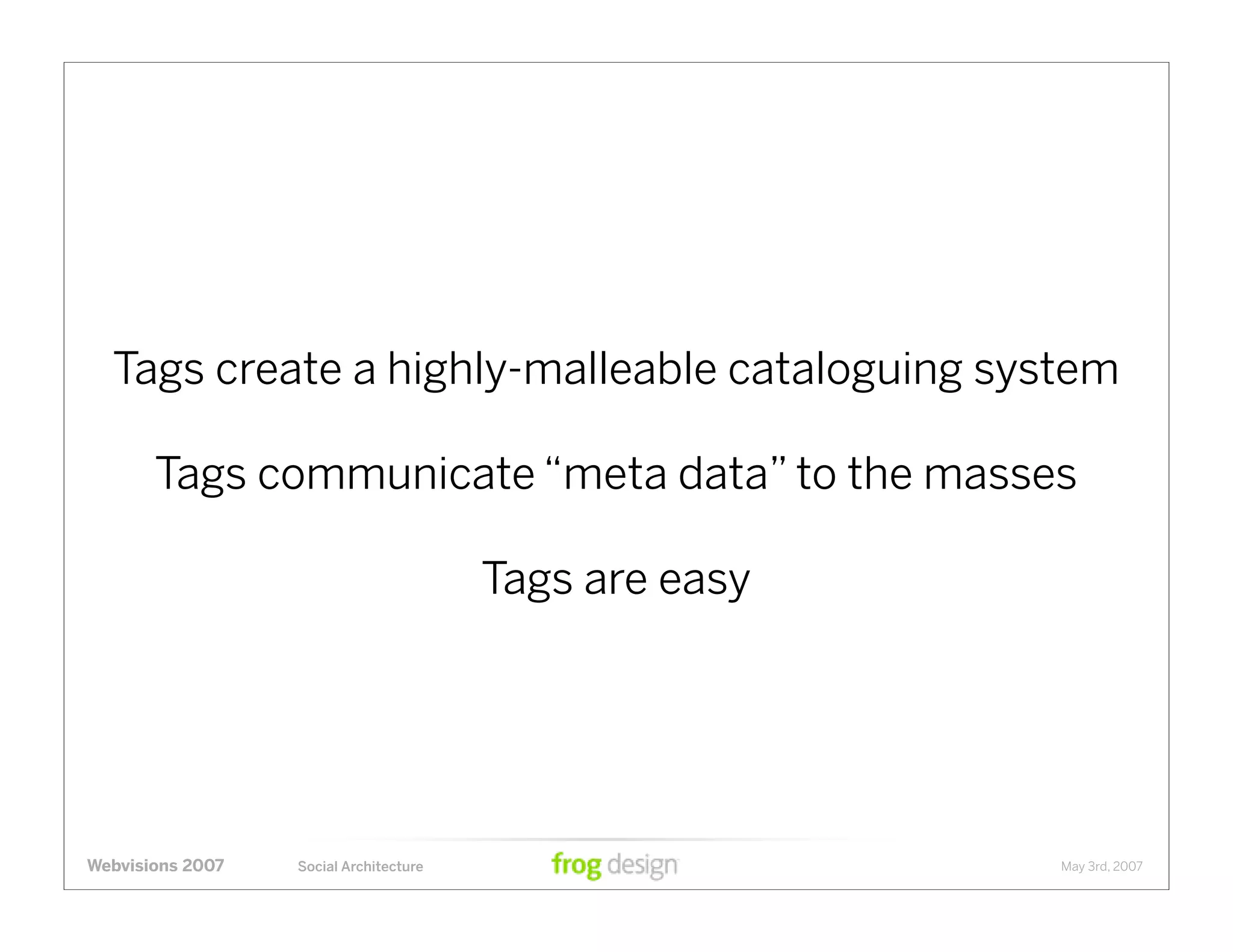 Tags create a highly-malleable cataloguing system

Tags communicate “meta data” to the masses

Tags are easy

Webvisions 2007 Social Architecture frog design May 3rd, 2007